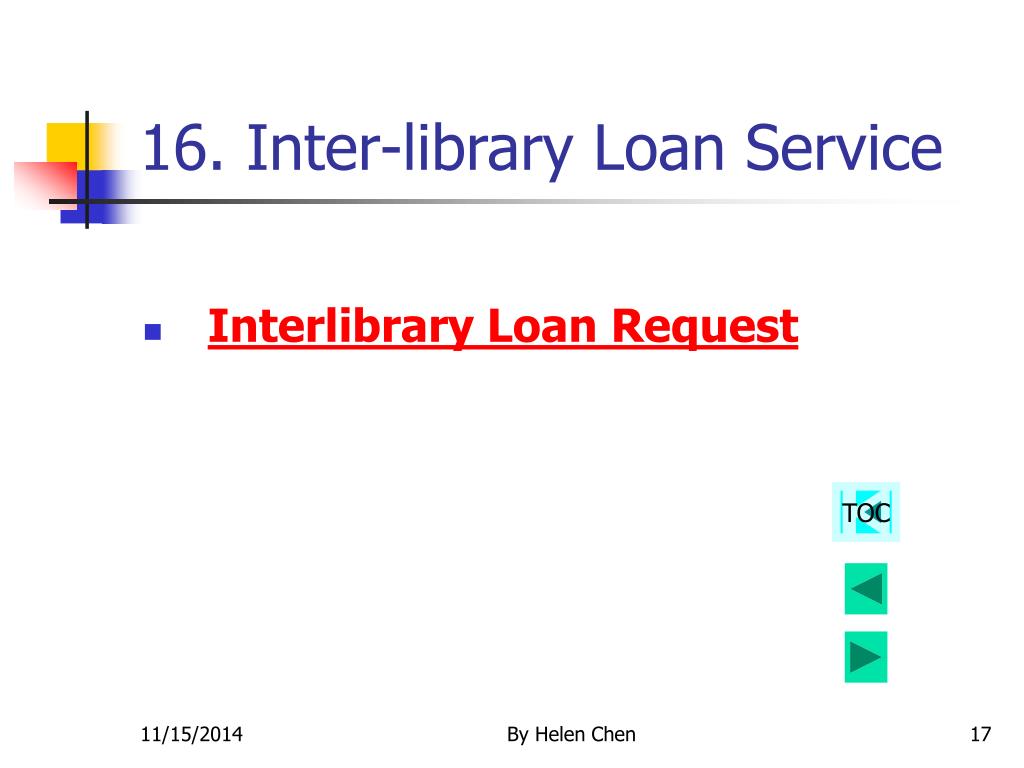 16. Inter-library Loan Service

Interlibrary Loan Request

TOC

11/15/2014

By Helen Chen

17